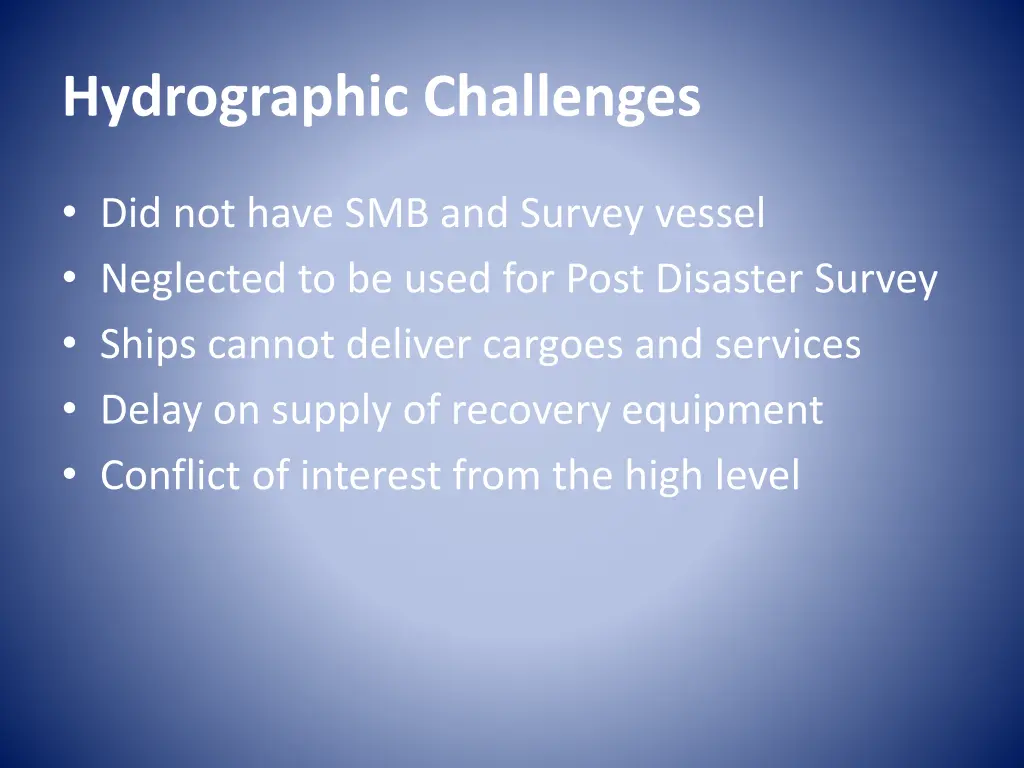 Hydrographic Challenges

• Did not have SMB and Survey vessel
• Neglected to be used for Post Disaster Survey
• Ships cannot deliver cargoes and services
• Delay on supply of recovery equipment
• Conflict of interest from the high level